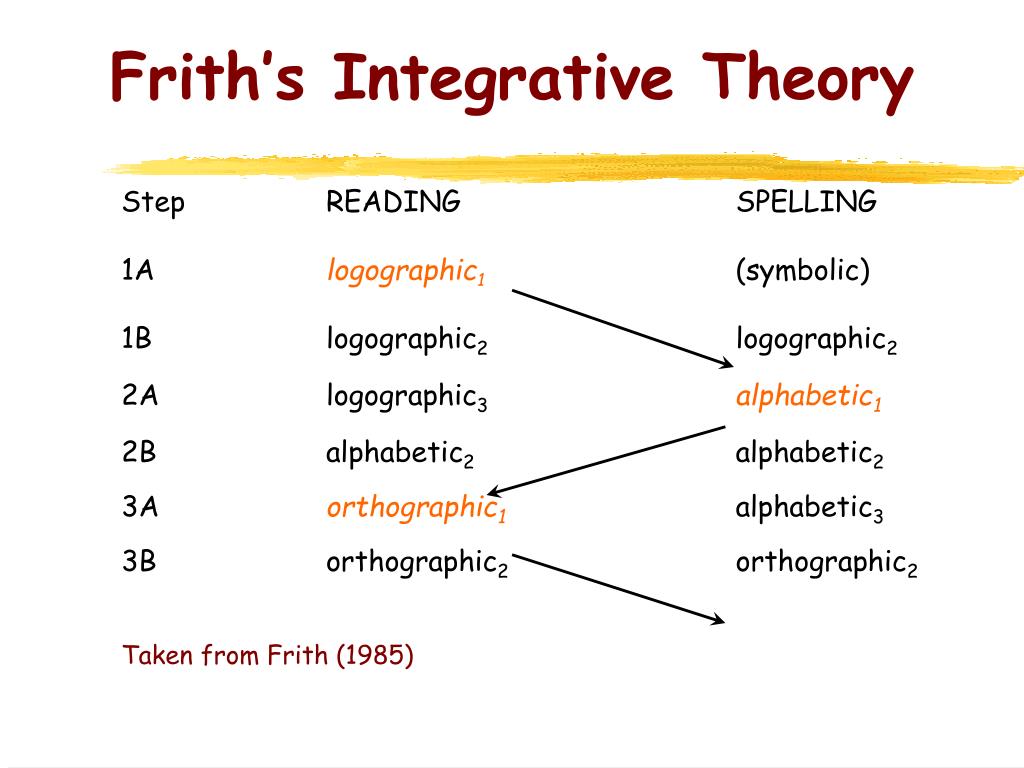 Frith's Integrative Theory

| Step | READING | SPELLING |
|---|---|---|
| 1A | logographic$_1$ | (symbolic) |
| 1B | logographic$_2$ | logographic$_2$ |
| 2A | logographic$_3$ | alphabetic$_1$ |
| 2B | alphabetic$_2$ | alphabetic$_2$ |
| 3A | orthographic$_1$ | alphabetic$_3$ |
| 3B | orthographic$_2$ | orthographic$_2$ |

Taken from Frith (1985)